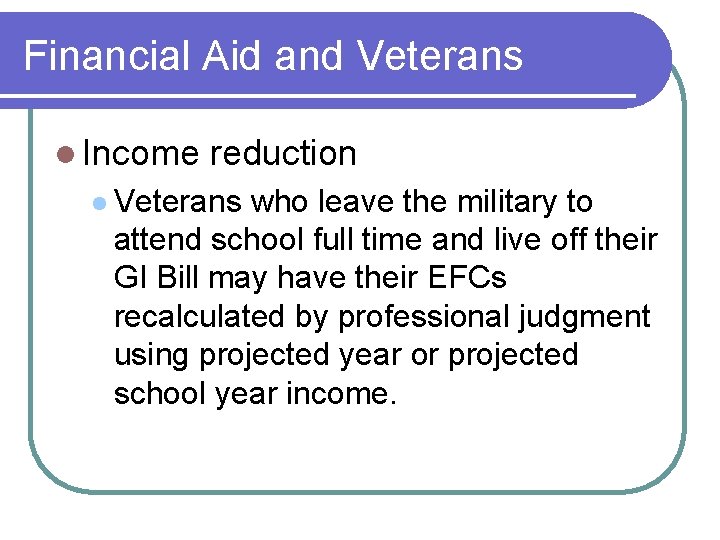 Financial Aid and Veterans

Income reduction

Veterans who leave the military to attend school full time and live off their GI Bill may have their EFCs recalculated by professional judgment using projected year or projected school year income.